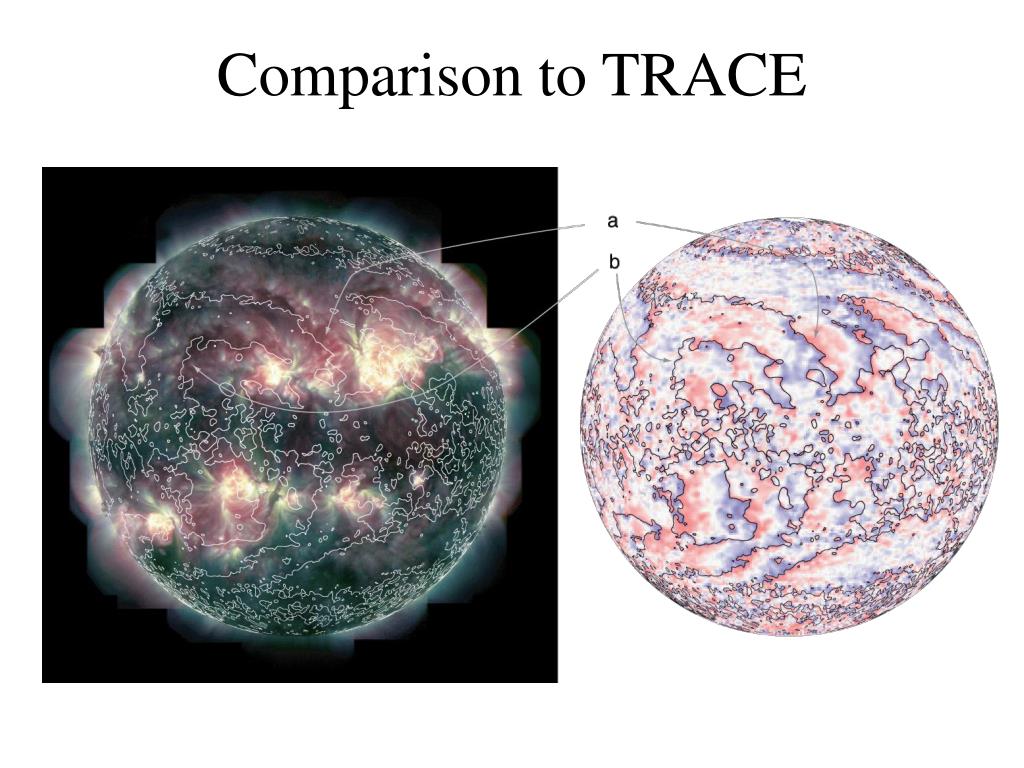 Comparison to TRACE

a

b